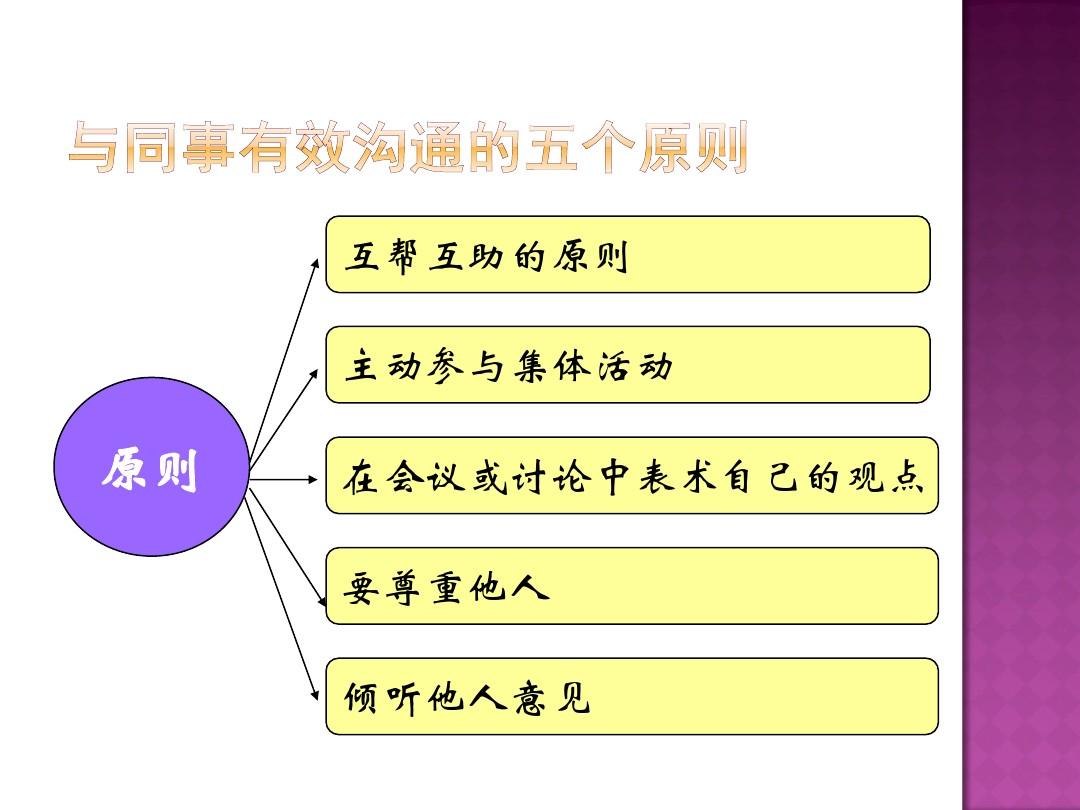 与同事有效沟通的五个原则

原则

互帮互助的原则

主动参与集体活动

在会议或讨论中表术自己的观点

要尊重他人

倾听他人意见